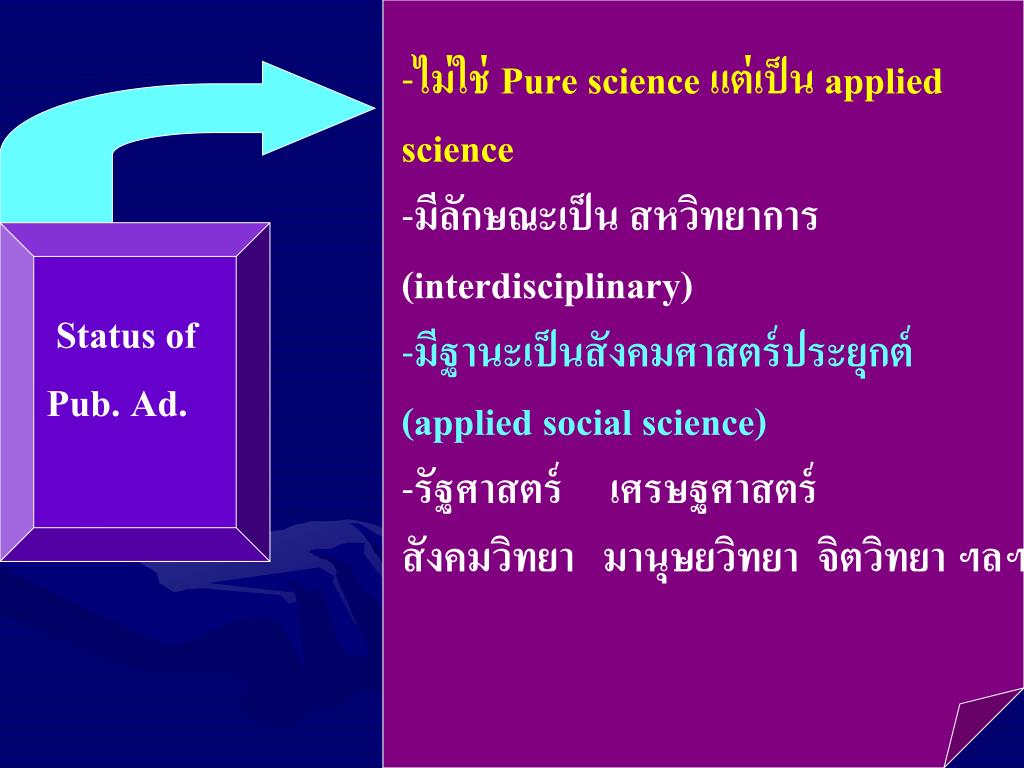 Status of Pub. Ad.

-ไม่ใช่ Pure science แต่เป็น applied science

-มีลักษณะเป็น สหวิทยาการ (interdisciplinary)

-มีฐานะเป็นสังคมศาสตร์ประยุกต์ (applied social science)

-รัฐศาสตร์ เศรษฐศาสตร์ สังคมวิทยา มานุษยวิทยา จิตวิทยา ฯลฯ